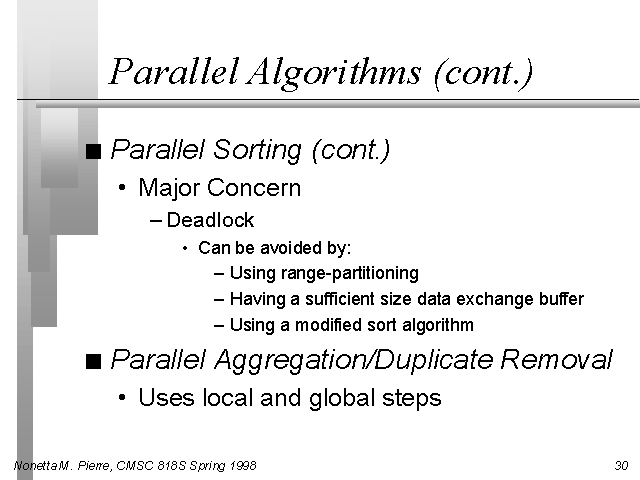 Parallel Algorithms (cont.)

■ Parallel Sorting (cont.)

• Major Concern

– Deadlock

• Can be avoided by:

– Using range-partitioning

– Having a sufficient size data exchange buffer

– Using a modified sort algorithm

■ Parallel Aggregation/Duplicate Removal

• Uses local and global steps

Nonetta M. Pierre, CMSC 818S Spring 1998

30